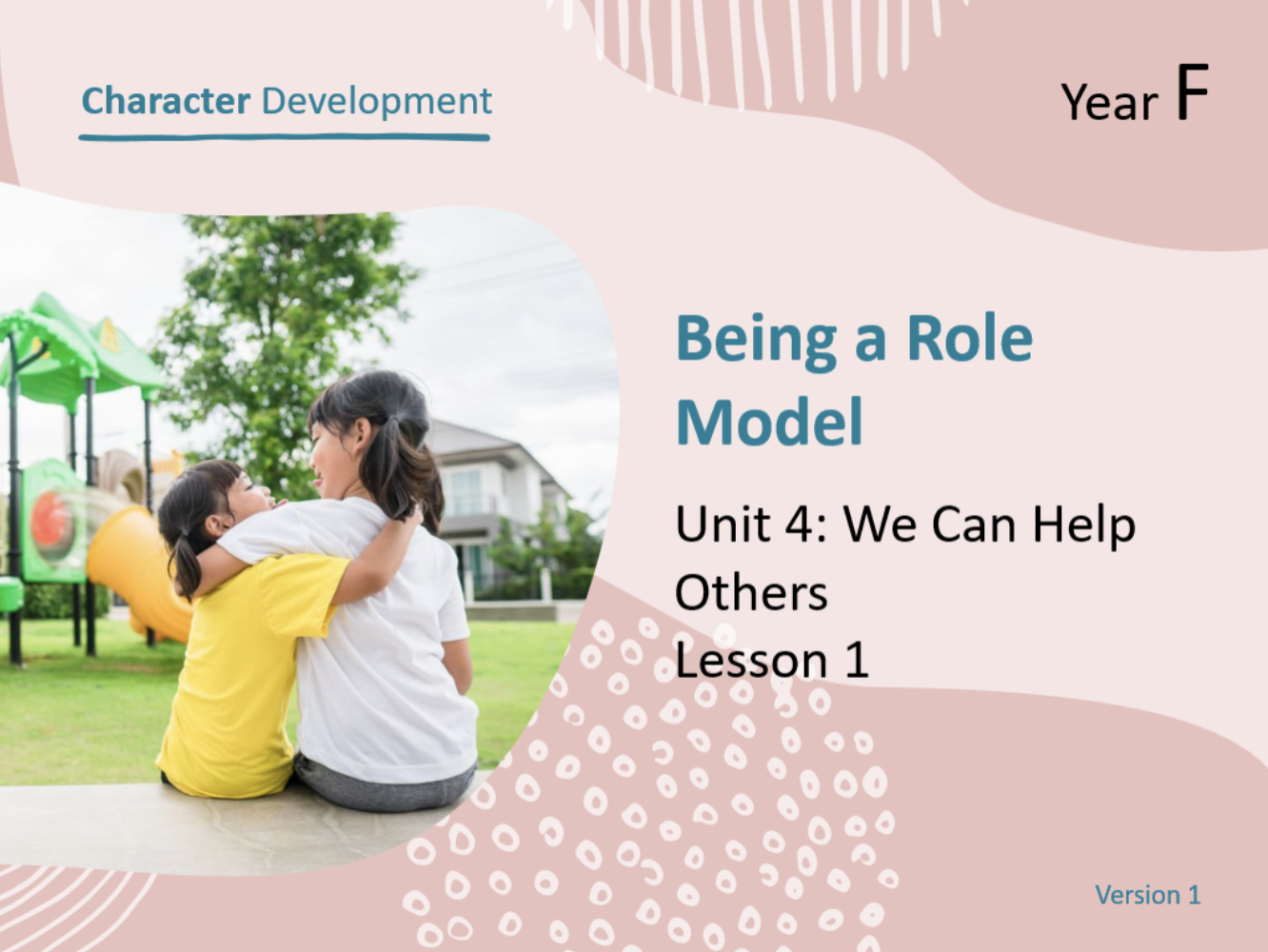 Character Development

Year F

Being a Role Model

Unit 4: We Can Help Others
Lesson 1

Version 1